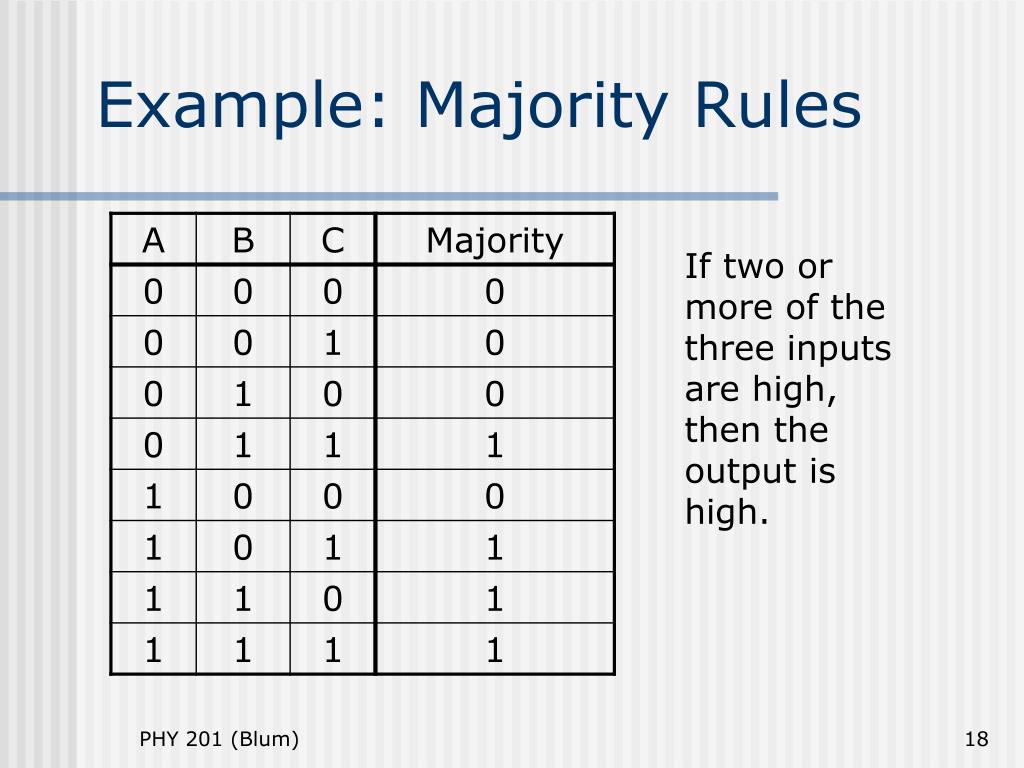 Example: Majority Rules

| A | B | C | Majority |
|---|---|---|---|
| 0 | 0 | 0 | 0 |
| 0 | 0 | 1 | 0 |
| 0 | 1 | 0 | 0 |
| 0 | 1 | 1 | 1 |
| 1 | 0 | 0 | 0 |
| 1 | 0 | 1 | 1 |
| 1 | 1 | 0 | 1 |
| 1 | 1 | 1 | 1 |

If two or more of the three inputs are high, then the output is high.

PHY 201 (Blum)

18